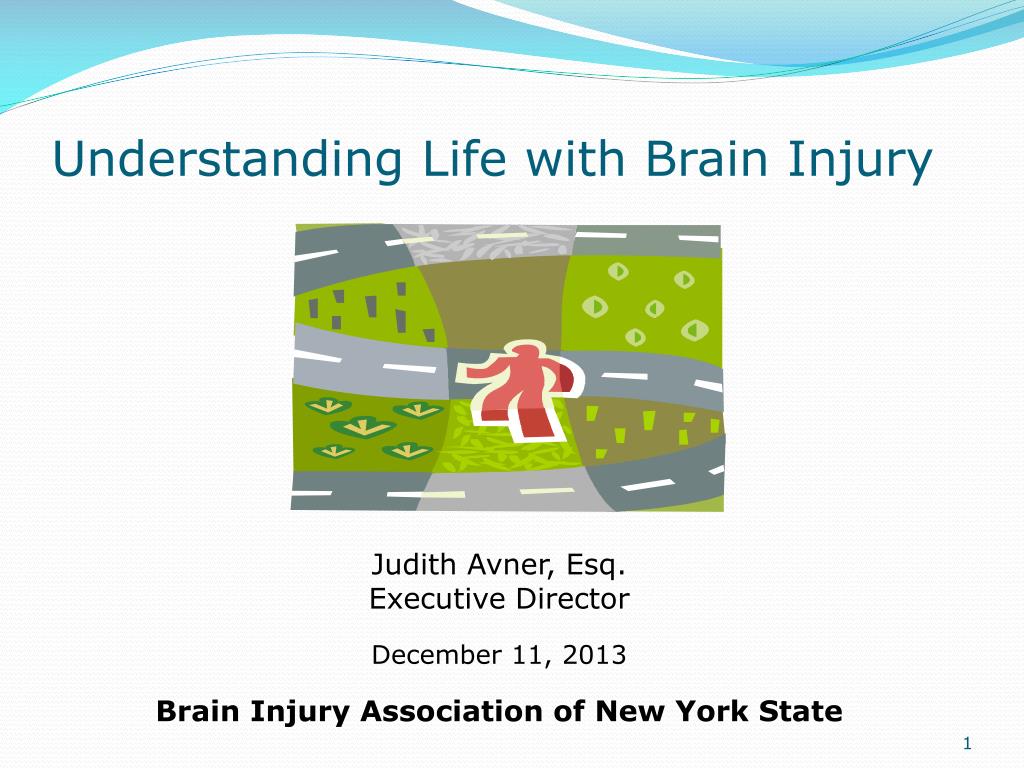 Understanding Life with Brain Injury

Judith Avner, Esq.
Executive Director

December 11, 2013

Brain Injury Association of New York State

1